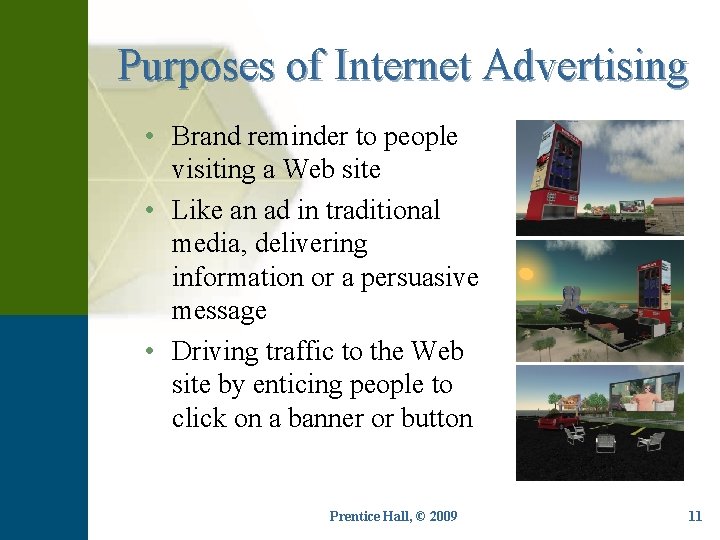 Purposes of Internet Advertising

• Brand reminder to people visiting a Web site
• Like an ad in traditional media, delivering information or a persuasive message
• Driving traffic to the Web site by enticing people to click on a banner or button

Prentice Hall, © 2009

11